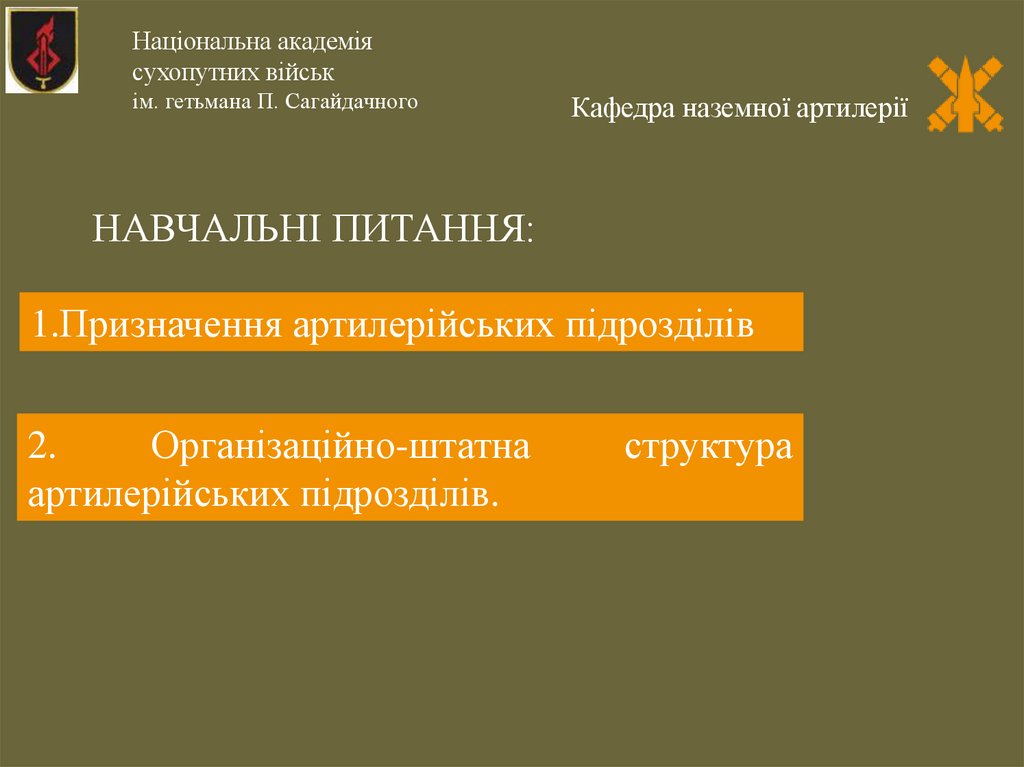 Національна академія
сухопутних військ
ім. гетьмана П. Сагайдачного

Кафедра наземної артилерії

НАВЧАЛЬНІ ПИТАННЯ:

1.Призначення артилерійських підрозділів

2. Організаційно-штатна структура артилерійських підрозділів.